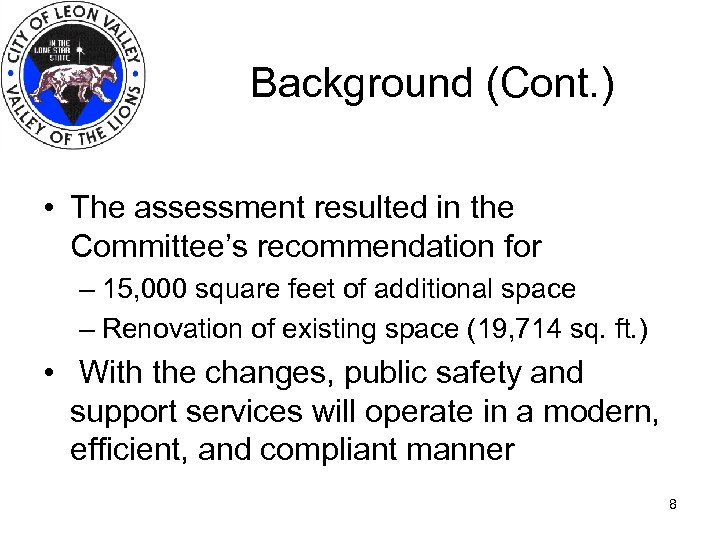 CITY OF LEON VALLEY
IN THE LONE STAR STATE
VALLEY OF THE LIONS

Background (Cont.)

• The assessment resulted in the Committee's recommendation for
– 15,000 square feet of additional space
– Renovation of existing space (19,714 sq. ft.)
• With the changes, public safety and support services will operate in a modern, efficient, and compliant manner

8